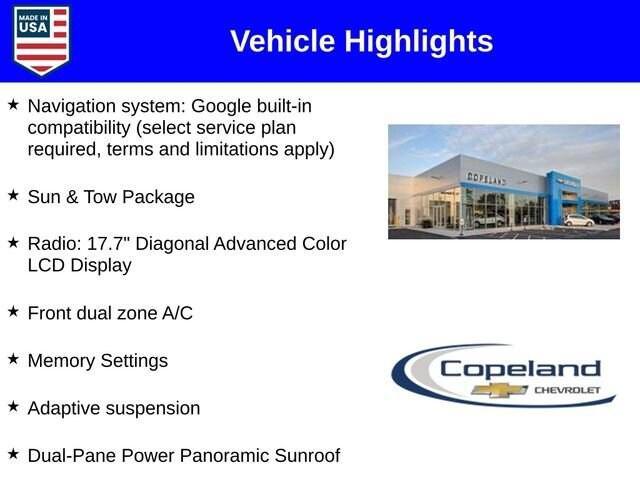 MADE IN USA

Vehicle Highlights

★ Navigation system: Google built-in compatibility (select service plan required, terms and limitations apply)

★ Sun & Tow Package

★ Radio: 17.7" Diagonal Advanced Color LCD Display

★ Front dual zone A/C

★ Memory Settings

★ Adaptive suspension

★ Dual-Pane Power Panoramic Sunroof

COPELAND

Copeland CHEVROLET